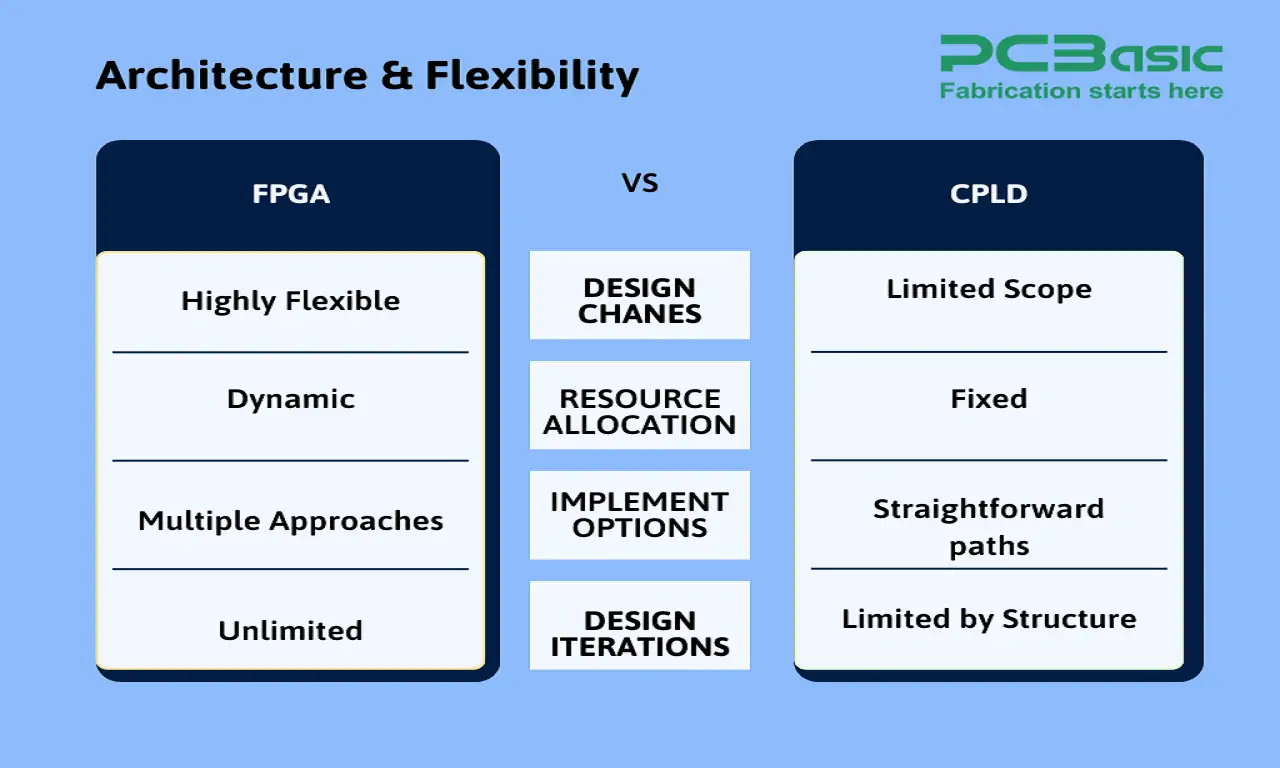 Architecture & Flexibility

PCBasic
Fabrication starts here

| FPGA | VS | CPLD |
|---|---|---|
| Highly Flexible | DESIGN CHANES | Limited Scope |
| Dynamic | RESOURCE ALLOCATION | Fixed |
| Multiple Approaches | IMPLEMENT OPTIONS | Straightforward paths |
| Unlimited | DESIGN ITERATIONS | Limited by Structure |